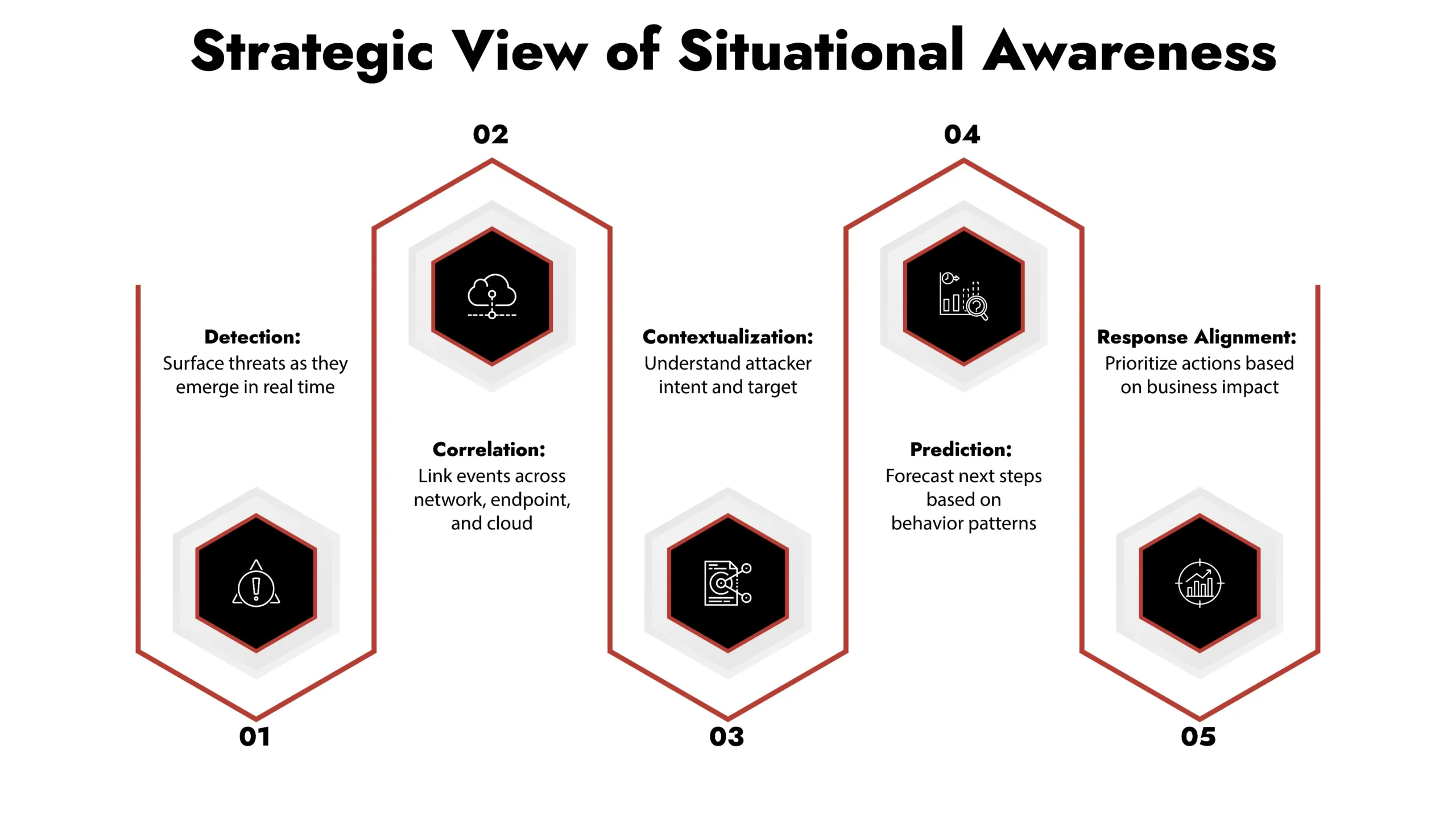 Strategic View of Situational Awareness

01

Detection:
Surface threats as they emerge in real time

02

Correlation:
Link events across network, endpoint, and cloud

03

Contextualization:
Understand attacker intent and target

04

Prediction:
Forecast next steps based on behavior patterns

05

Response Alignment:
Prioritize actions based on business impact